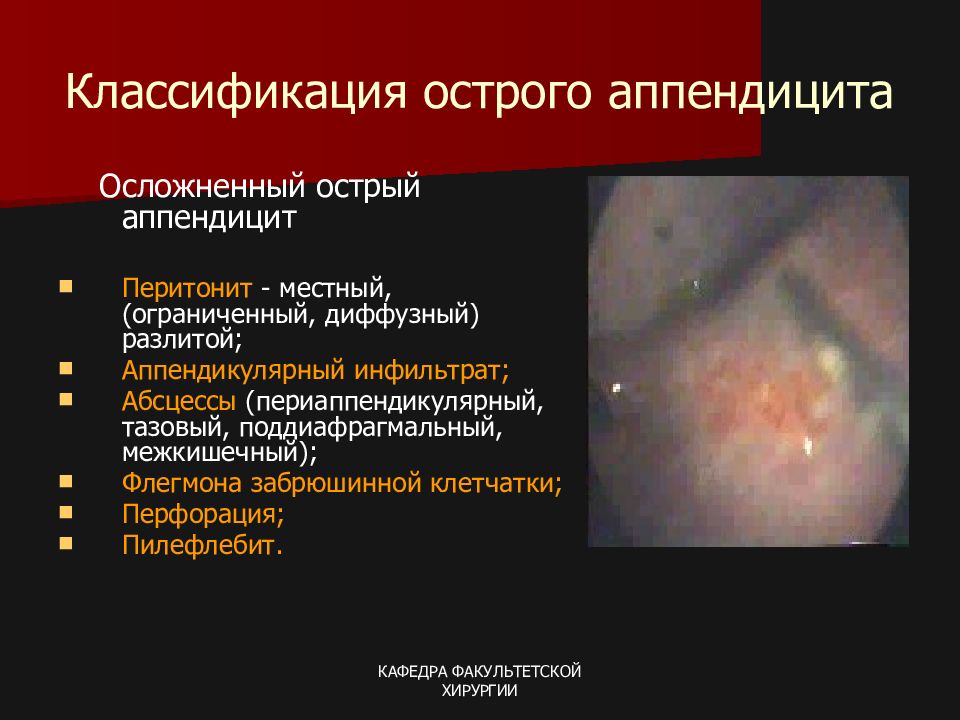 Классификация острого аппендицита

Осложненный острый аппендицит

- Перитонит - местный, (ограниченный, диффузный) разлитой;
- Аппендикулярный инфильтрат;
- Абсцессы (периаппендикулярный, тазовый, поддиафрагмальный, межкишечный);
- Флегмона забрюшинной клетчатки;
- Перфорация;
- Пилефлебит.

КАФЕДРА ФАКУЛЬТЕТСКОЙ ХИРУРГИИ